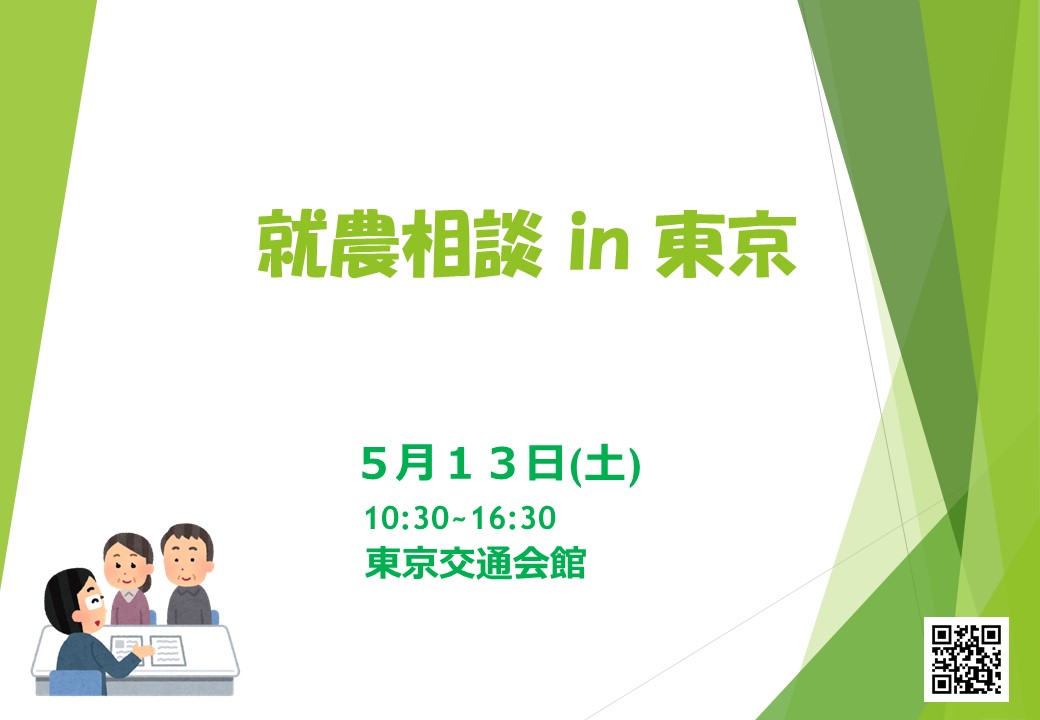 就農相談 in 東京

５月１３日(土)

10:30~16:30

東京交通会館